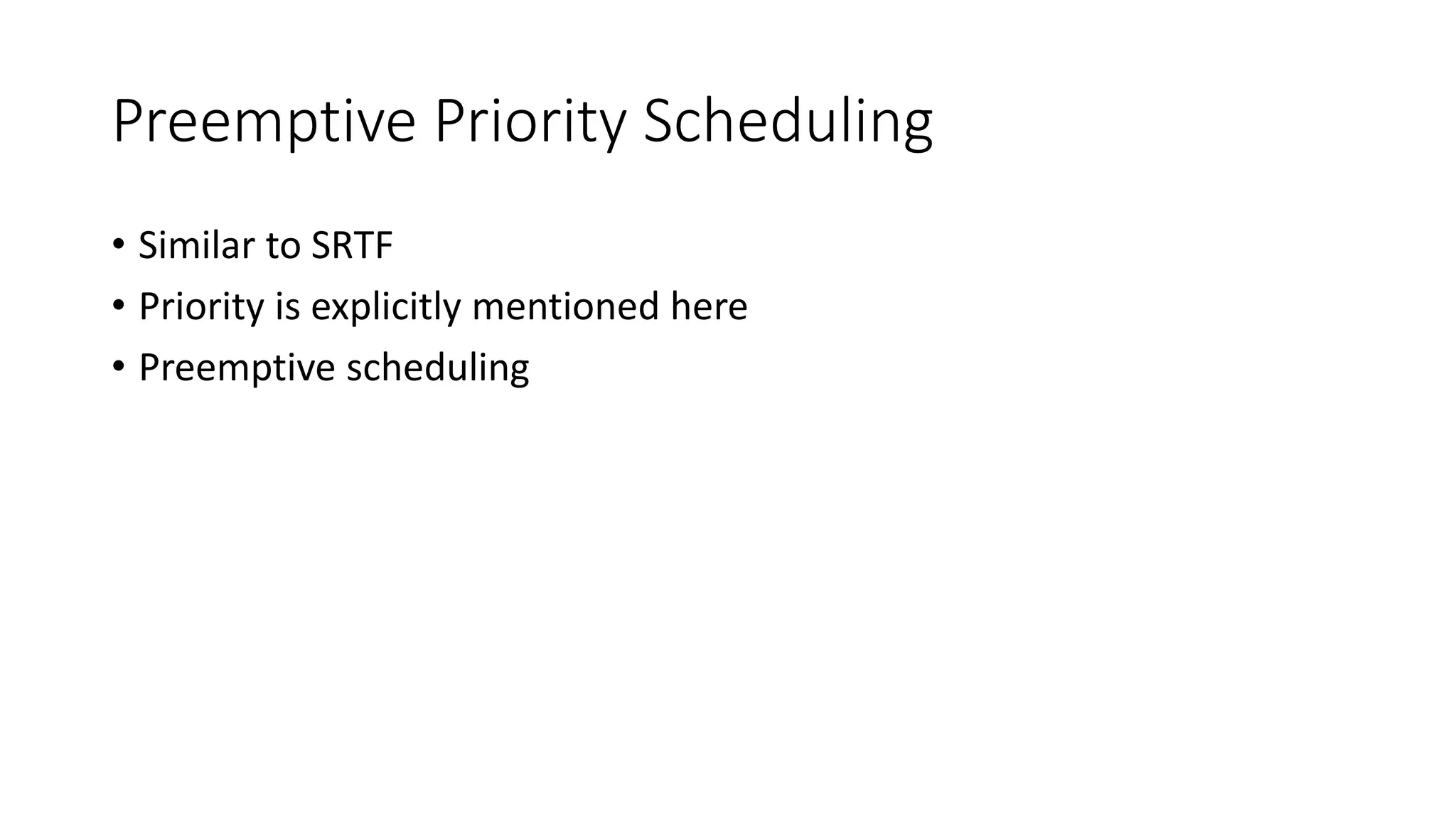 Preemptive Priority Scheduling

• Similar to SRTF
• Priority is explicitly mentioned here
• Preemptive scheduling